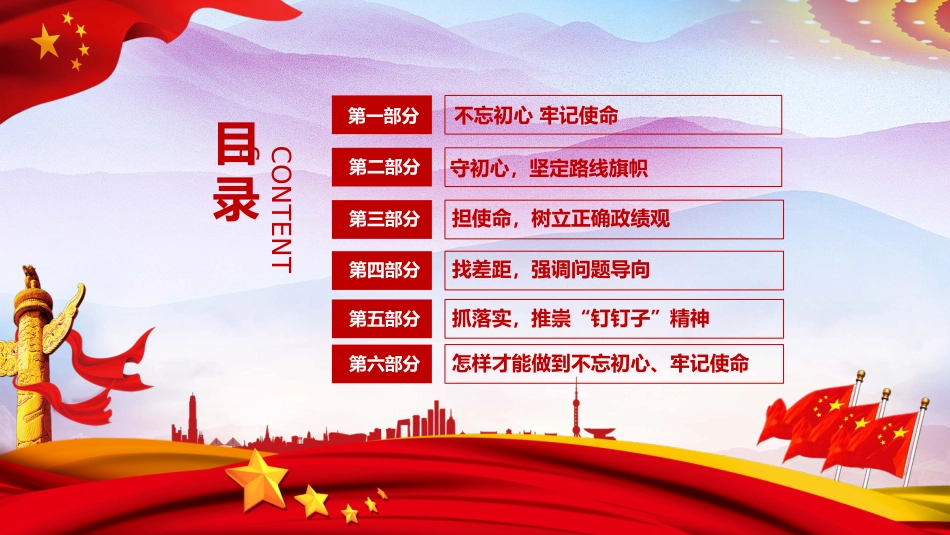 目录

CONTENT

第一部分 不忘初心 牢记使命

第二部分 守初心，坚定路线旗帜

第三部分 担使命，树立正确政绩观

第四部分 找差距，强调问题导向

第五部分 抓落实，推崇“钉钉子”精神

第六部分 怎样才能做到不忘初心、牢记使命